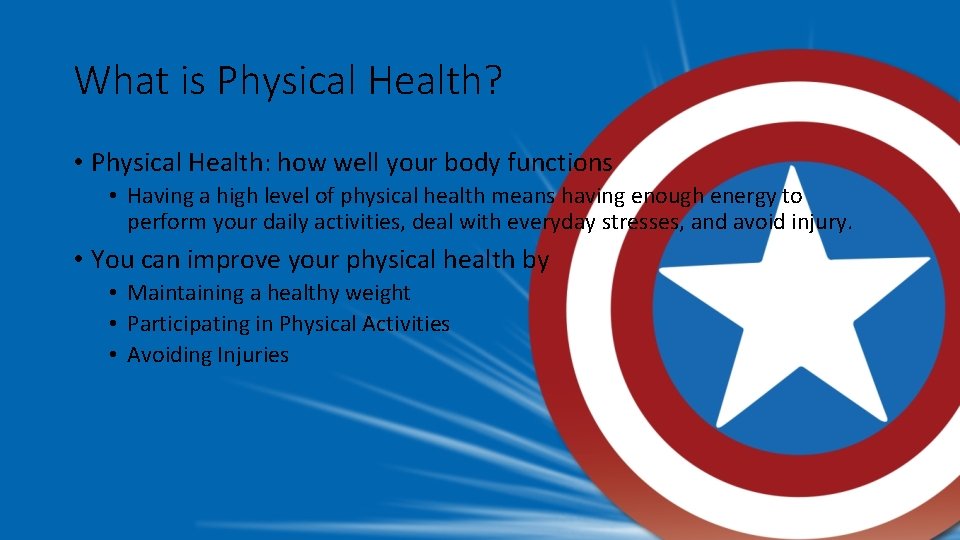 What is Physical Health?

• Physical Health: how well your body functions
  • Having a high level of physical health means having enough energy to perform your daily activities, deal with everyday stresses, and avoid injury.

• You can improve your physical health by
  • Maintaining a healthy weight
  • Participating in Physical Activities
  • Avoiding Injuries